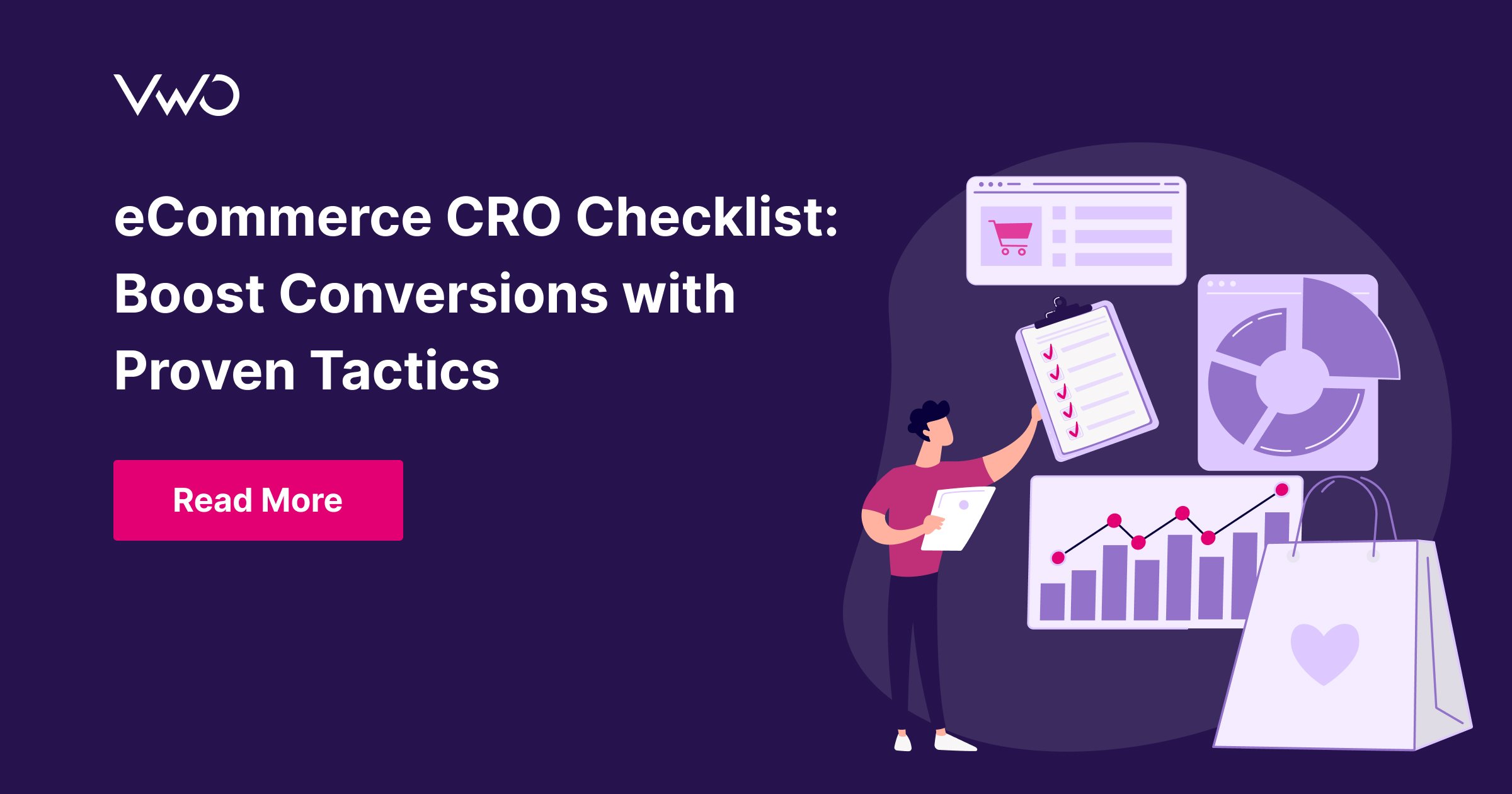 VWO

eCommerce CRO Checklist: Boost Conversions with Proven Tactics

Read More